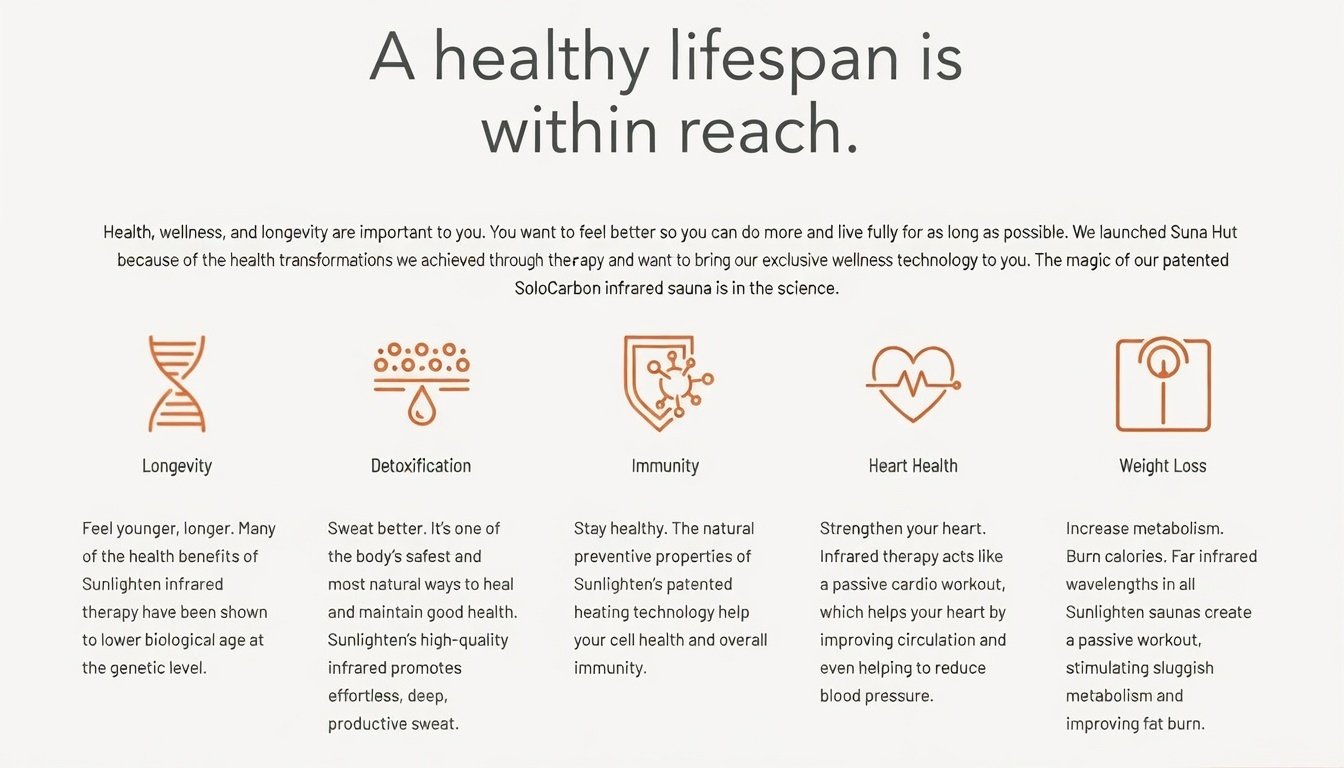 A healthy lifespan is within reach.

Health, wellness, and longevity are important to you. You want to feel better so you can do more and live fully for as long as possible. We launched Suna Hut because of the health transformations we achieved through therapy and want to bring our exclusive wellness technology to you. The magic of our patented SoloCarbon infrared sauna is in the science.

Longevity

Feel younger, longer. Many of the health benefits of Sunlighten infrared therapy have been shown to lower biological age at the genetic level.

Detoxification

Sweat better. It's one of the body's safest and most natural ways to heal and maintain good health. Sunlighten's high-quality infrared promotes effortless, deep, productive sweat.

Immunity

Stay healthy. The natural preventive properties of Sunlighten's patented heating technology help your cell health and overall immunity.

Heart Health

Strengthen your heart. Infrared therapy acts like a passive cardio workout, which helps your heart by improving circulation and even helping to reduce blood pressure.

Weight Loss

Increase metabolism. Burn calories. Far infrared wavelengths in all Sunlighten saunas create a passive workout, stimulating sluggish metabolism and improving fat burn.